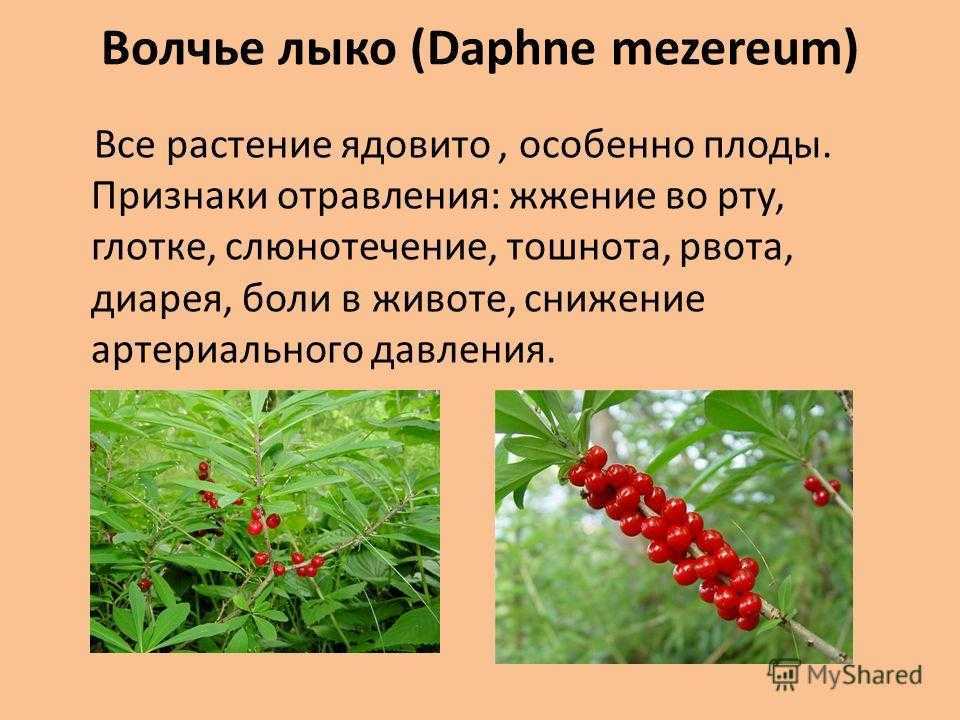 Волчье лыко (Daphne mezereum)

Все растение ядовито , особенно плоды. Признаки отравления: жжение во рту, глотке, слюнотечение, тошнота, рвота, диарея, боли в животе, снижение артериального давления.

MyShared